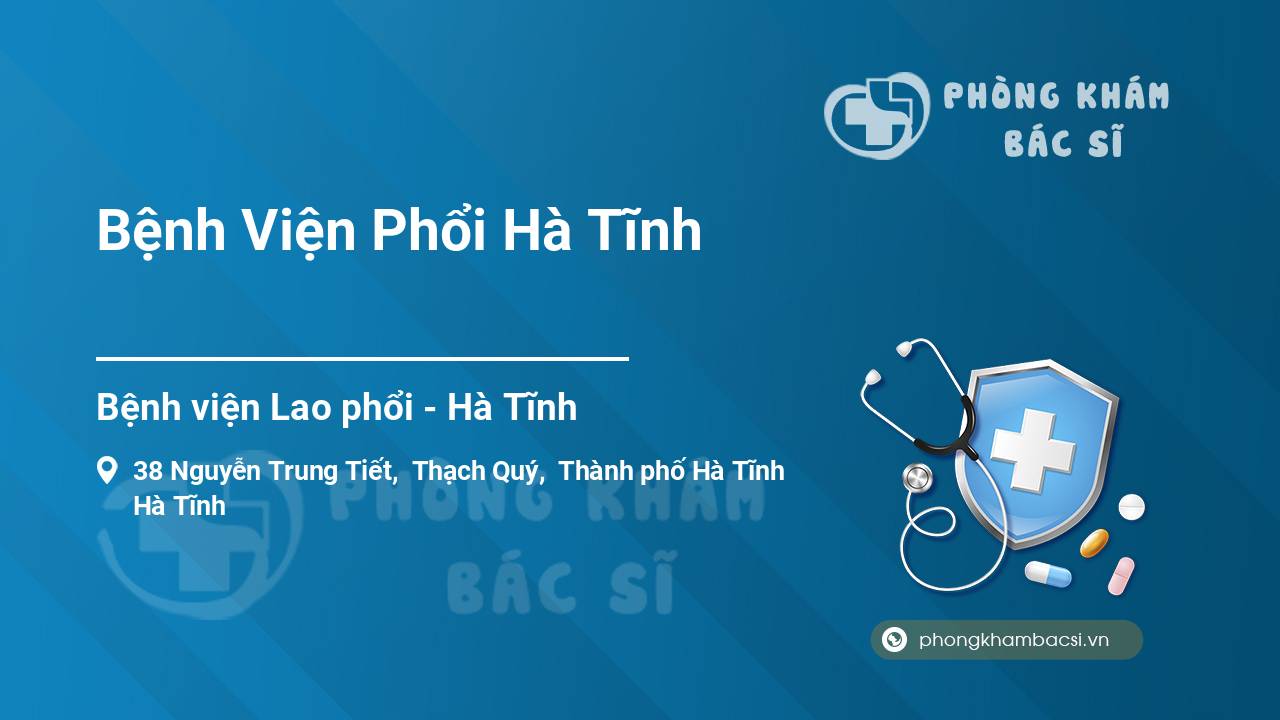 PHÒNG KHÁM
BÁC SĨ

Bệnh Viện Phổi Hà Tĩnh

Bệnh viện Lao phổi - Hà Tĩnh

38 Nguyễn Trung Tiết, Thạch Quý, Thành phố Hà Tĩnh
Hà Tĩnh

PHÒNG KHÁM
BÁC SĨ

phongkhambacsi.vn